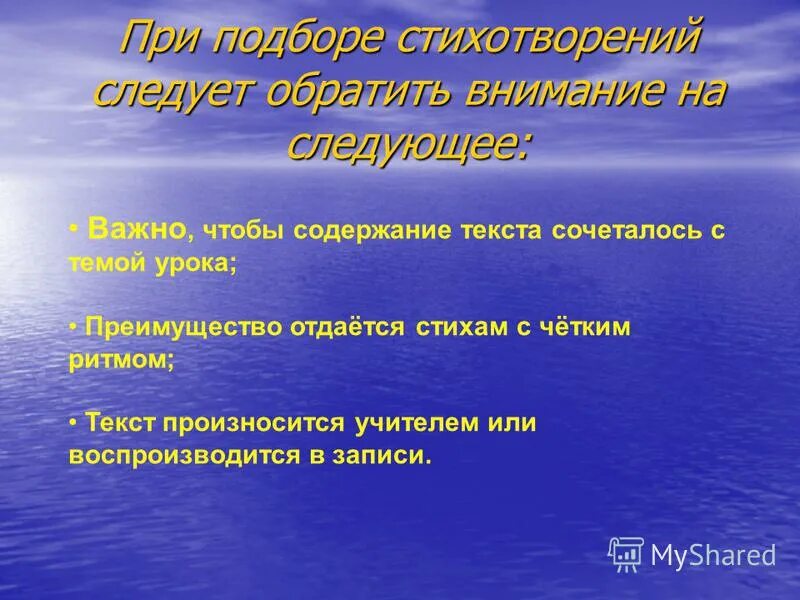 При подборе стихотворений следует обратить внимание на следующее:

• Важно, чтобы содержание текста сочеталось с темой урока;

• Преимущество отдаётся стихам с чётким ритмом;

• Текст произносится учителем или воспроизводится в записи.

MyShared